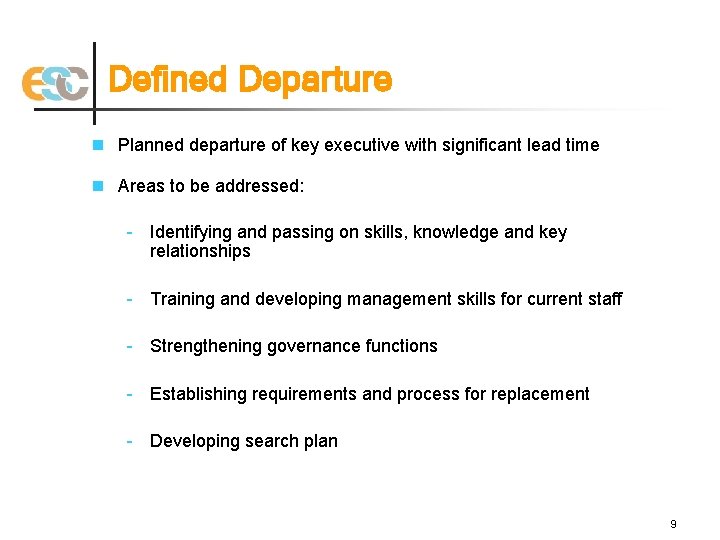 ESC Defined Departure

Planned departure of key executive with significant lead time

Areas to be addressed:

- Identifying and passing on skills, knowledge and key relationships

- Training and developing management skills for current staff

- Strengthening governance functions

- Establishing requirements and process for replacement

- Developing search plan

9